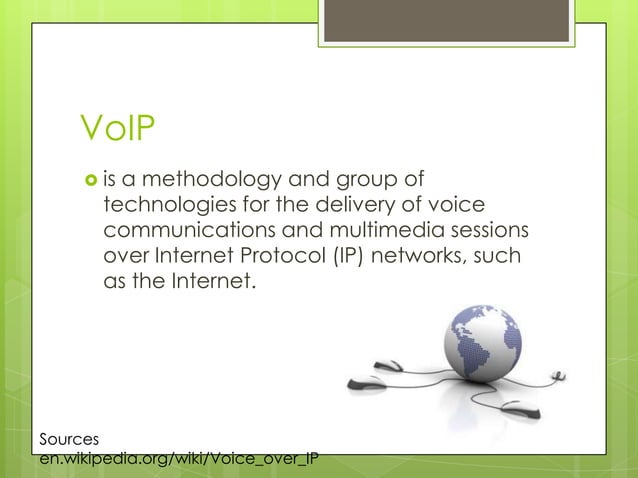 VoIP

is a methodology and group of technologies for the delivery of voice communications and multimedia sessions over Internet Protocol (IP) networks, such as the Internet.

Sources
en.wikipedia.org/wiki/Voice_over_IP